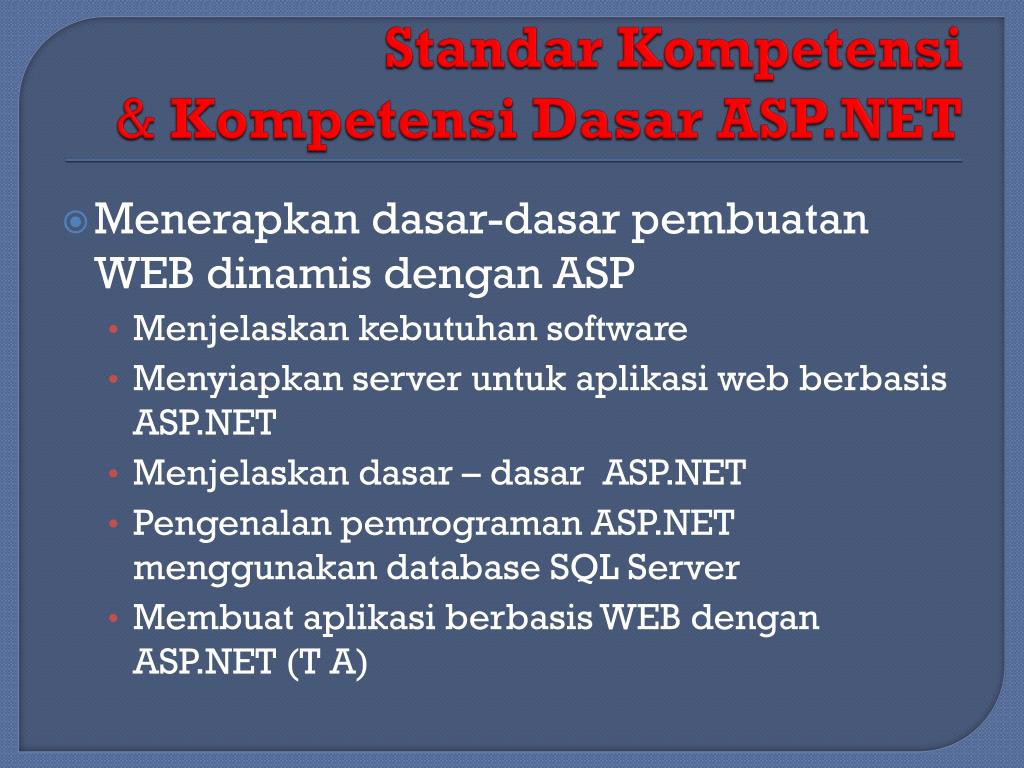 Standar Kompetensi
& Kompetensi Dasar ASP.NET

Menerapkan dasar-dasar pembuatan WEB dinamis dengan ASP

• Menjelaskan kebutuhan software
• Menyiapkan server untuk aplikasi web berbasis ASP.NET
• Menjelaskan dasar – dasar ASP.NET
• Pengenalan pemrograman ASP.NET menggunakan database SQL Server
• Membuat aplikasi berbasis WEB dengan ASP.NET (T A)